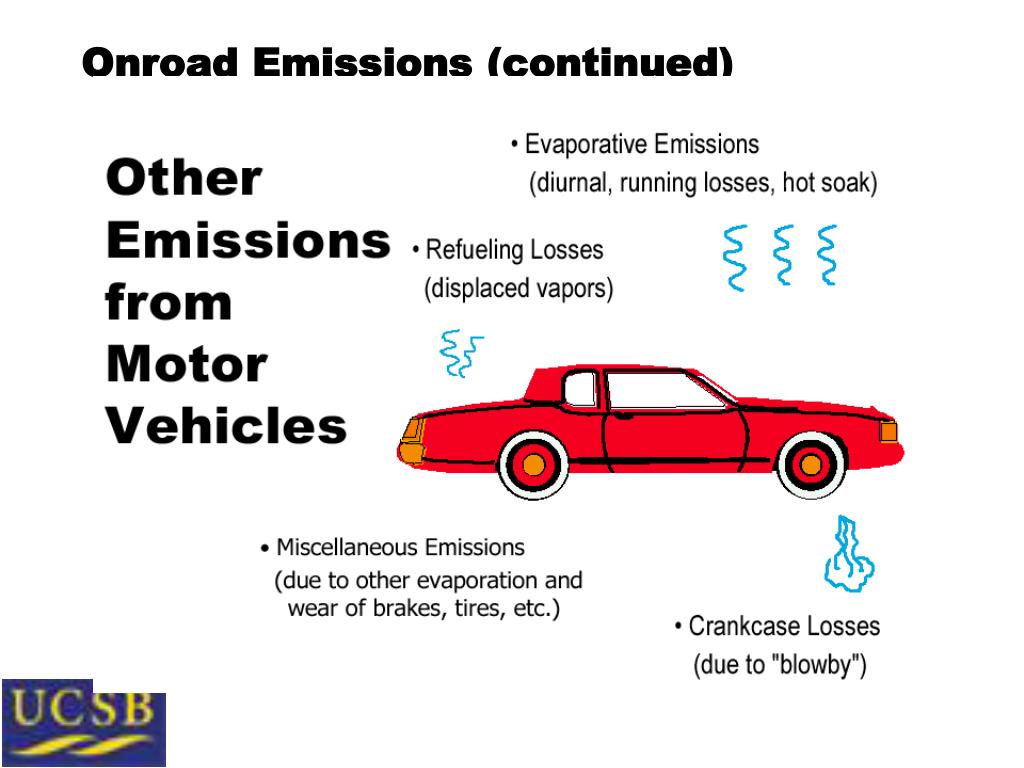 Onroad Emissions (continued)

Other Emissions from Motor Vehicles

• Evaporative Emissions (diurnal, running losses, hot soak)

• Refueling Losses (displaced vapors)

• Miscellaneous Emissions (due to other evaporation and wear of brakes, tires, etc.)

• Crankcase Losses (due to "blowby")

UCSB